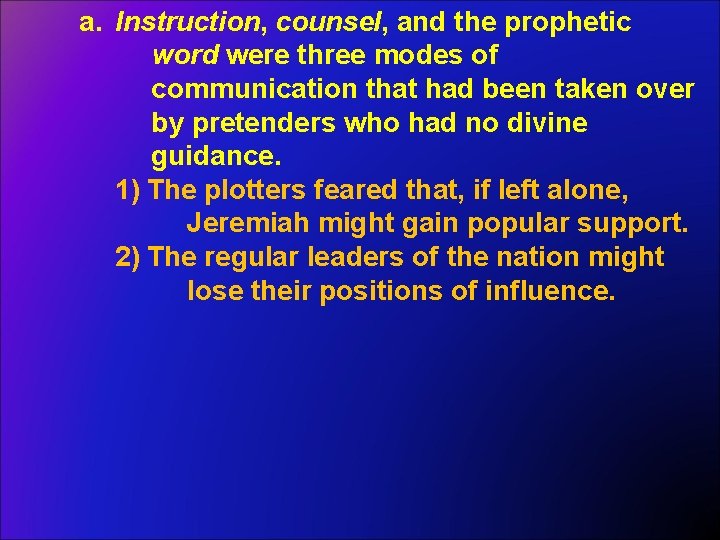 a. Instruction, counsel, and the prophetic word were three modes of communication that had been taken over by pretenders who had no divine guidance.

1) The plotters feared that, if left alone, Jeremiah might gain popular support.

2) The regular leaders of the nation might lose their positions of influence.